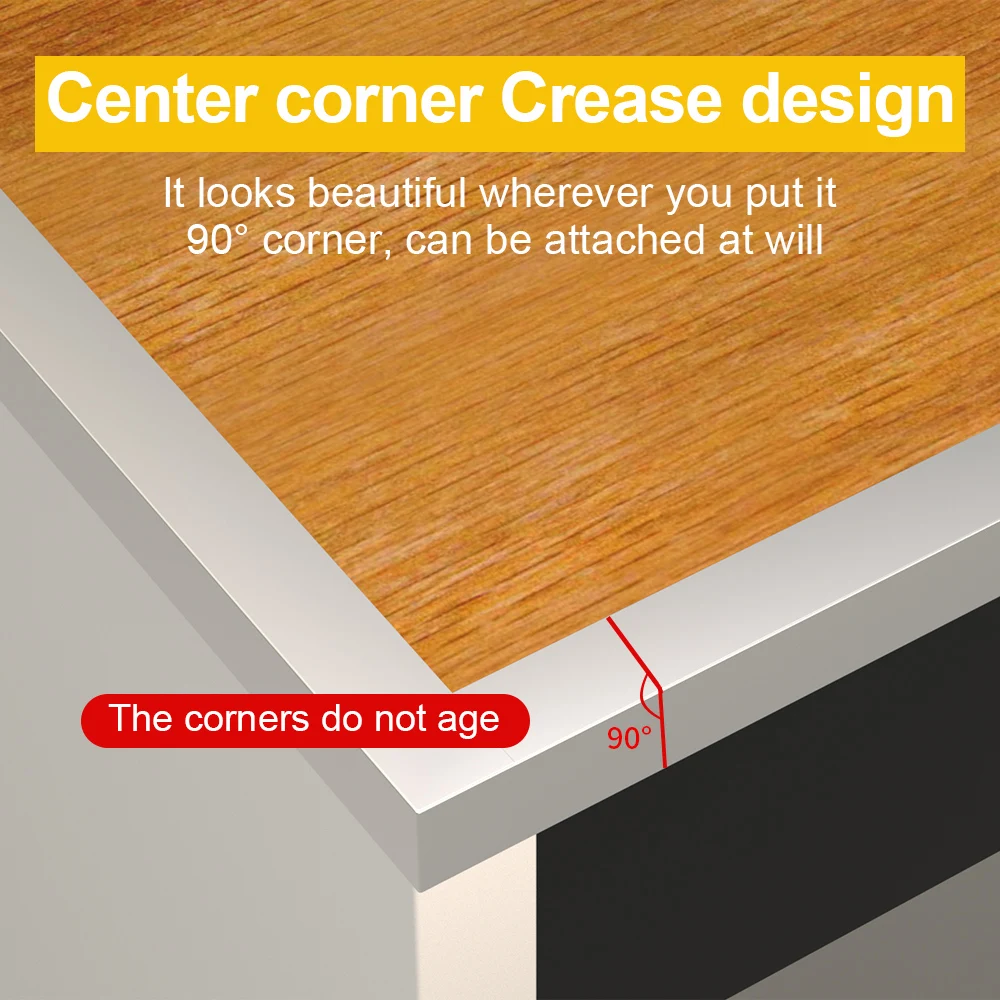 Center corner Crease design

It looks beautiful wherever you put it
90° corner, can be attached at will

The corners do not age

90°